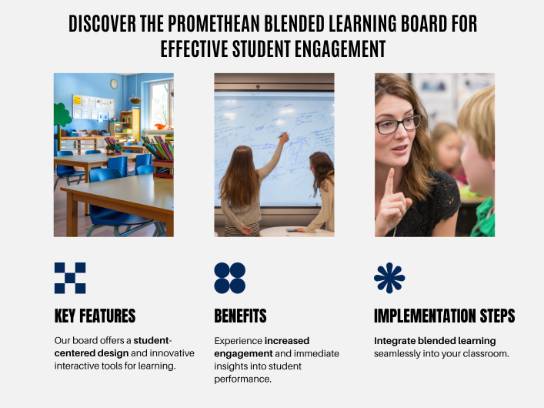 DISCOVER THE PROMETHEAN BLENDED LEARNING BOARD FOR EFFECTIVE STUDENT ENGAGEMENT

KEY FEATURES

Our board offers a student-centered design and innovative interactive tools for learning.

BENEFITS

Experience increased engagement and immediate insights into student performance.

IMPLEMENTATION STEPS

Integrate blended learning seamlessly into your classroom.